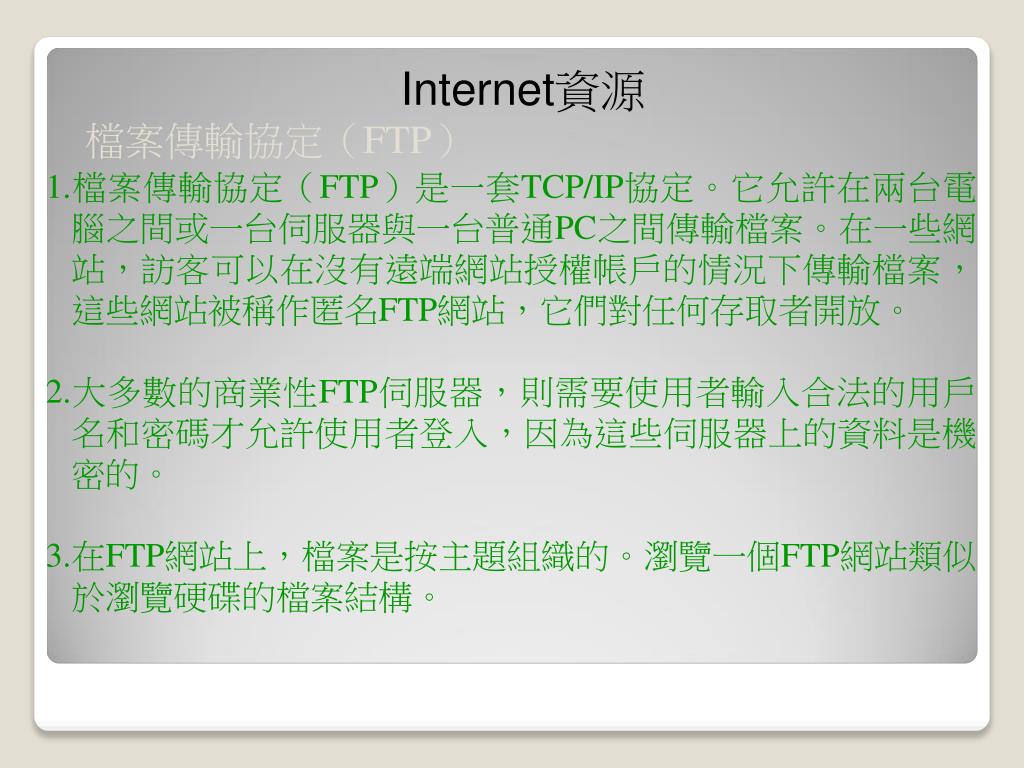 Internet資源

檔案傳輸協定（FTP）

1.檔案傳輸協定（FTP）是一套TCP/IP協定。它允許在兩台電腦之間或一台伺服器與一台普通PC之間傳輸檔案。在一些網站，訪客可以在沒有遠端網站授權帳戶的情況下傳輸檔案，這些網站被稱作匿名FTP網站，它們對任何存取者開放。

2.大多數的商業性FTP伺服器，則需要使用者輸入合法的用戶名和密碼才允許使用者登入，因為這些伺服器上的資料是機密的。

3.在FTP網站上，檔案是按主題組織的。瀏覽一個FTP網站類似於瀏覽硬碟的檔案結構。